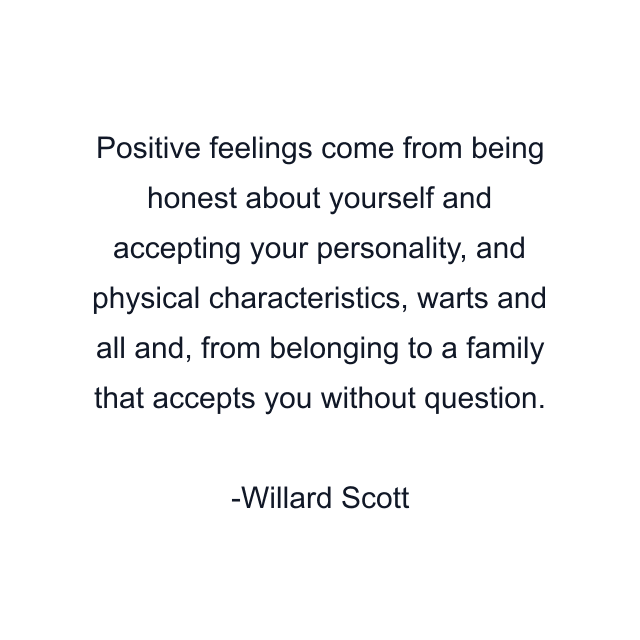 Positive feelings come from being honest about yourself and accepting your personality, and physical characteristics, warts and all and, from belonging to a family that accepts you without question.

-Willard Scott